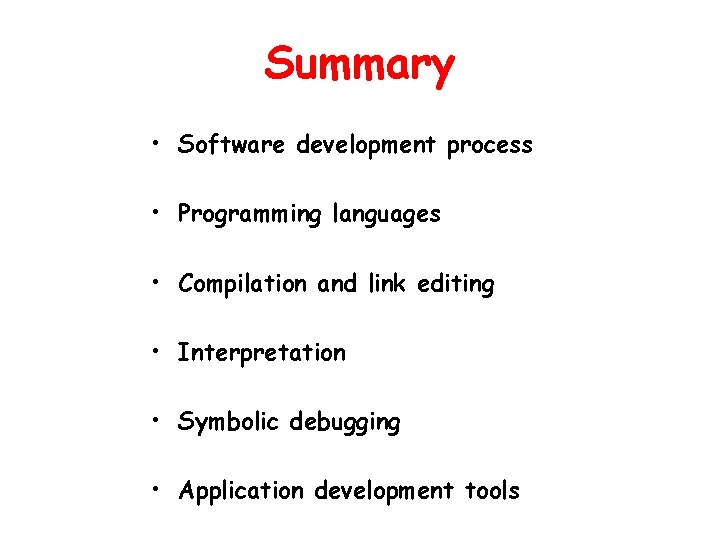 Summary

• Software development process

• Programming languages

• Compilation and link editing

• Interpretation

• Symbolic debugging

• Application development tools